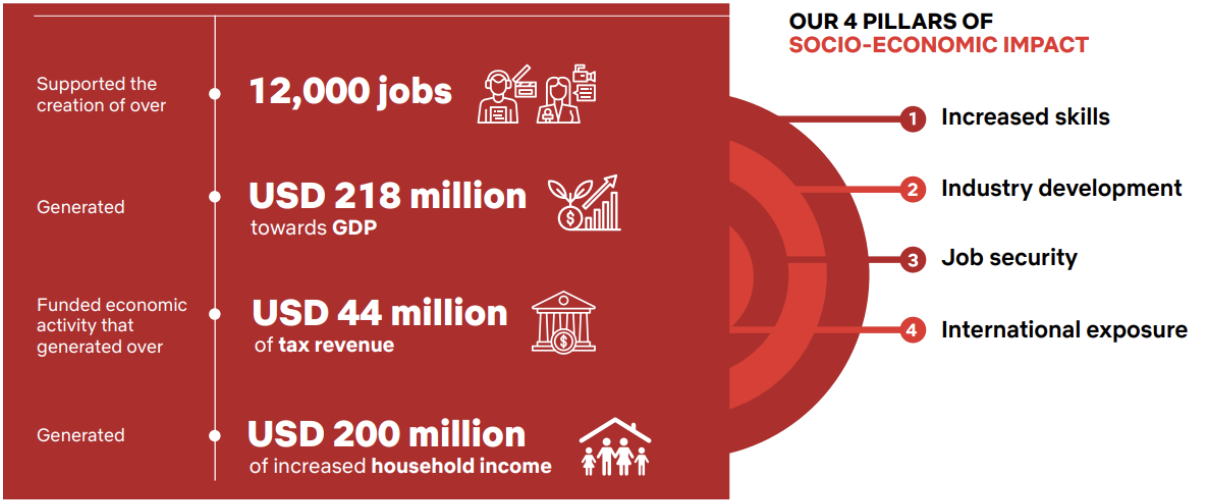 Supported the creation of over

12,000 jobs

Generated

USD 218 million towards GDP

Funded economic activity that generated over

USD 44 million of tax revenue

Generated

USD 200 million of increased household income

OUR 4 PILLARS OF SOCIO-ECONOMIC IMPACT

1 Increased skills

2 Industry development

3 Job security

4 International exposure